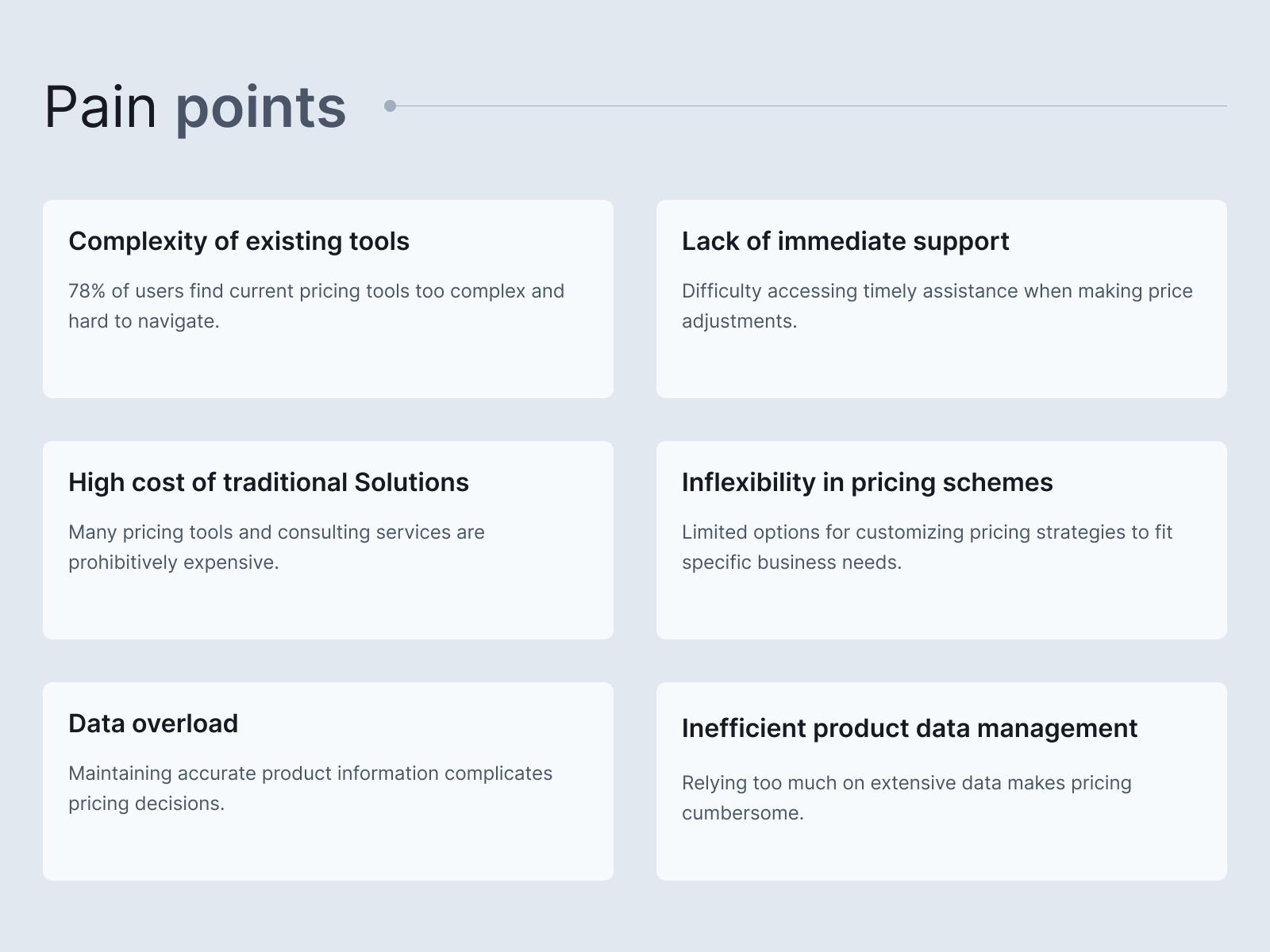 Pain points

Complexity of existing tools

78% of users find current pricing tools too complex and hard to navigate.

Lack of immediate support

Difficulty accessing timely assistance when making price adjustments.

High cost of traditional Solutions

Many pricing tools and consulting services are prohibitively expensive.

Inflexibility in pricing schemes

Limited options for customizing pricing strategies to fit specific business needs.

Data overload

Maintaining accurate product information complicates pricing decisions.

Inefficient product data management

Relying too much on extensive data makes pricing cumbersome.